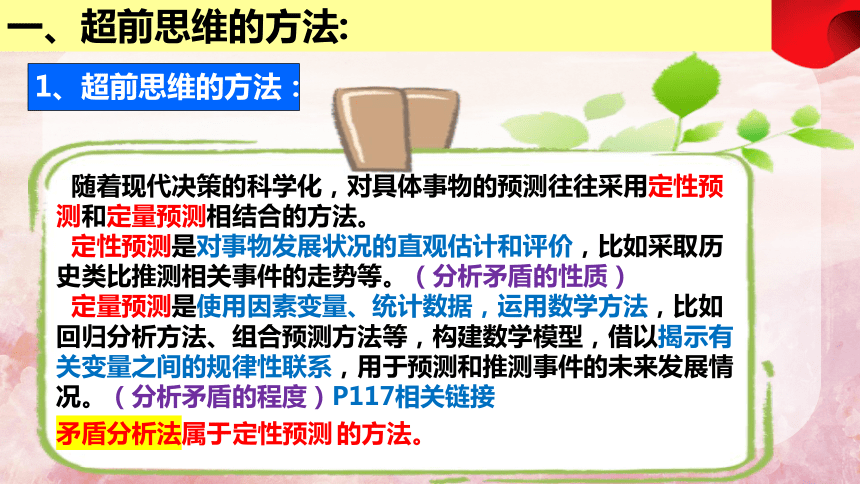 一、超前思维的方法:

1、超前思维的方法：

随着现代决策的科学化，对具体事物的预测往往采用定性预测和定量预测相结合的方法。

定性预测是对事物发展状况的直观估计和评价，比如采取历史类比推测相关事件的走势等。（分析矛盾的性质）

定量预测是使用因素变量、统计数据，运用数学方法，比如回归分析方法、组合预测方法等，构建数学模型，借以揭示有关变量之间的规律性联系，用于预测和推测事件的未来发展情况。（分析矛盾的程度）P117相关链接

矛盾分析法属于定性预测 的方法。